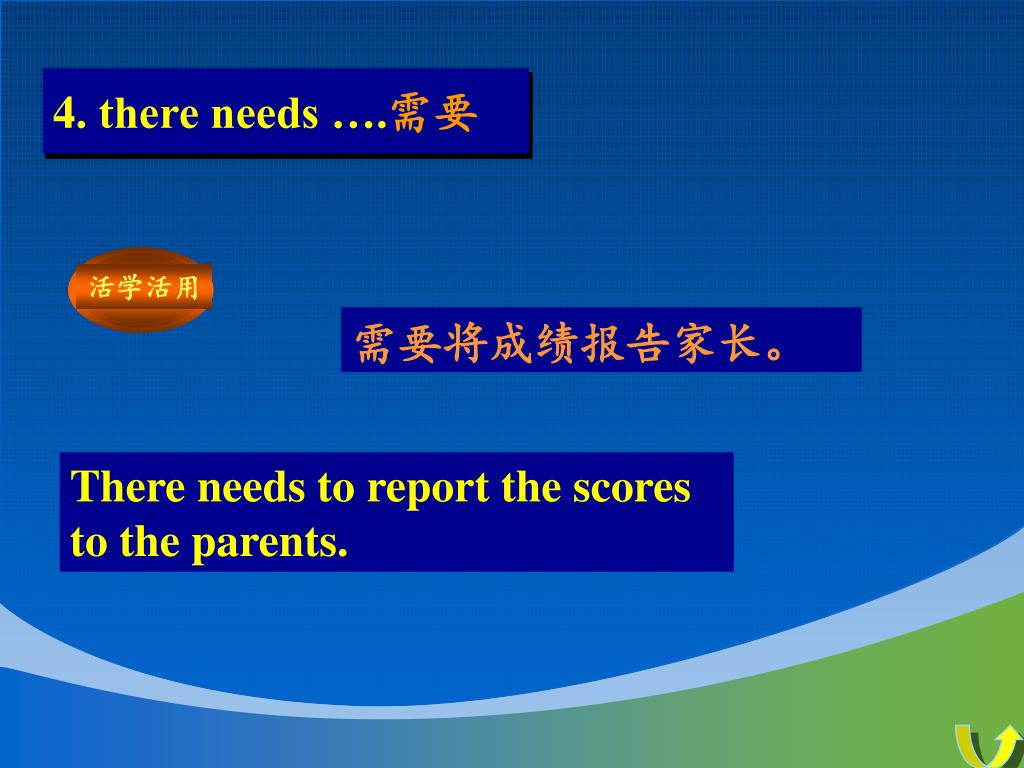 4. there needs ….需要

活学活用

需要将成绩报告家长。

There needs to report the scores to the parents.